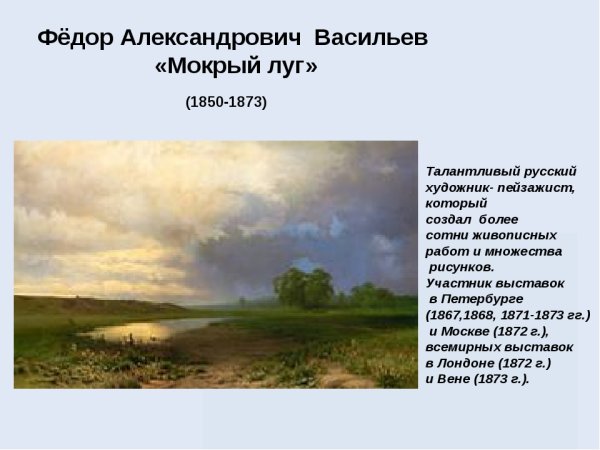 Фёдор Александрович Васильев
«Мокрый луг»

(1850-1873)

Талантливый русский художник- пейзажист, который создал более сотни живописных работ и множества рисунков.
Участник выставок в Петербурге (1867,1868, 1871-1873 гг.) и Москве (1872 г.), всемирных выставок в Лондоне (1872 г.) и Вене (1873 г.).